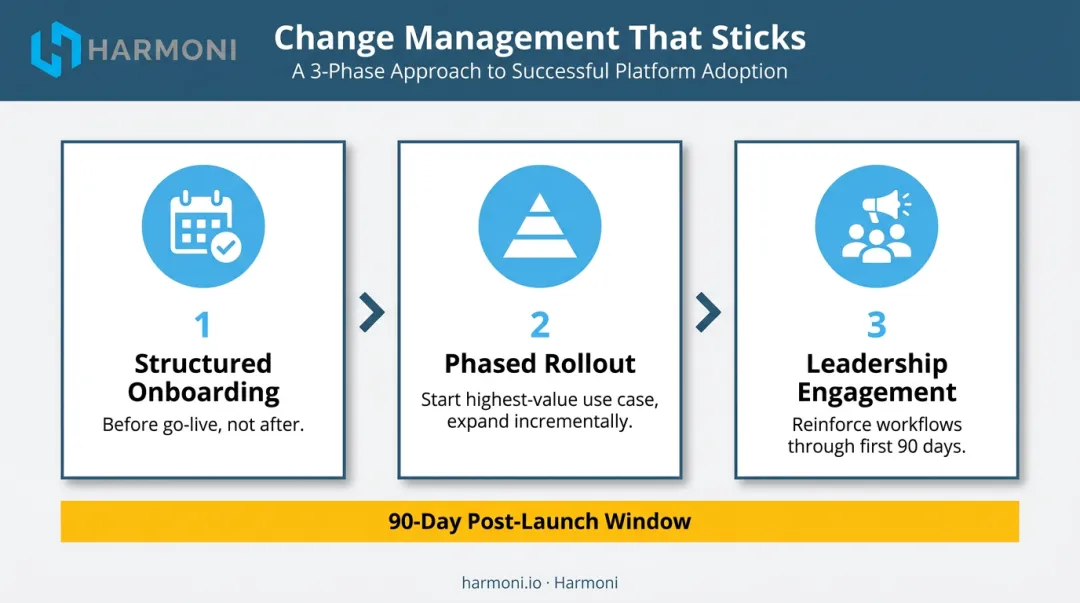 HARMONI

Change Management That Sticks

A 3-Phase Approach to Successful Platform Adoption

1

Structured Onboarding

Before go-live, not after.

2

Phased Rollout

Start highest-value use case, expand incrementally.

3

Leadership Engagement

Reinforce workflows through first 90 days.

90-Day Post-Launch Window

harmoni.io · Harmoni